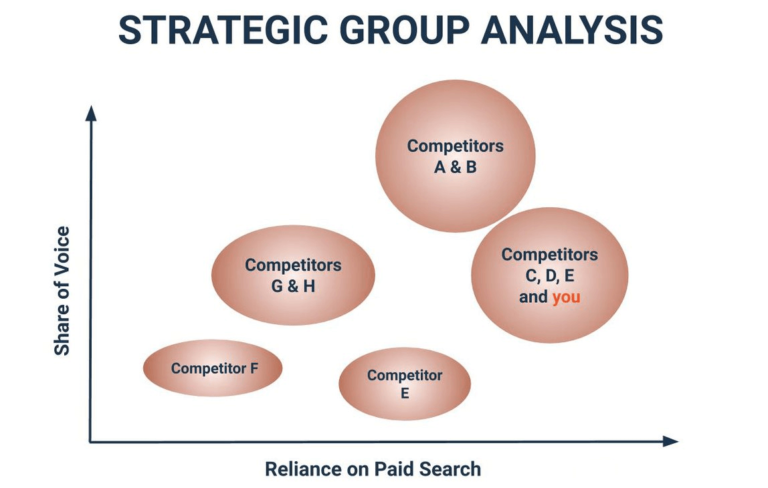 STRATEGIC GROUP ANALYSIS

Share of Voice

Competitors A & B

Competitors G & H

Competitors C, D, E and you

Competitor F

Competitor E

Reliance on Paid Search